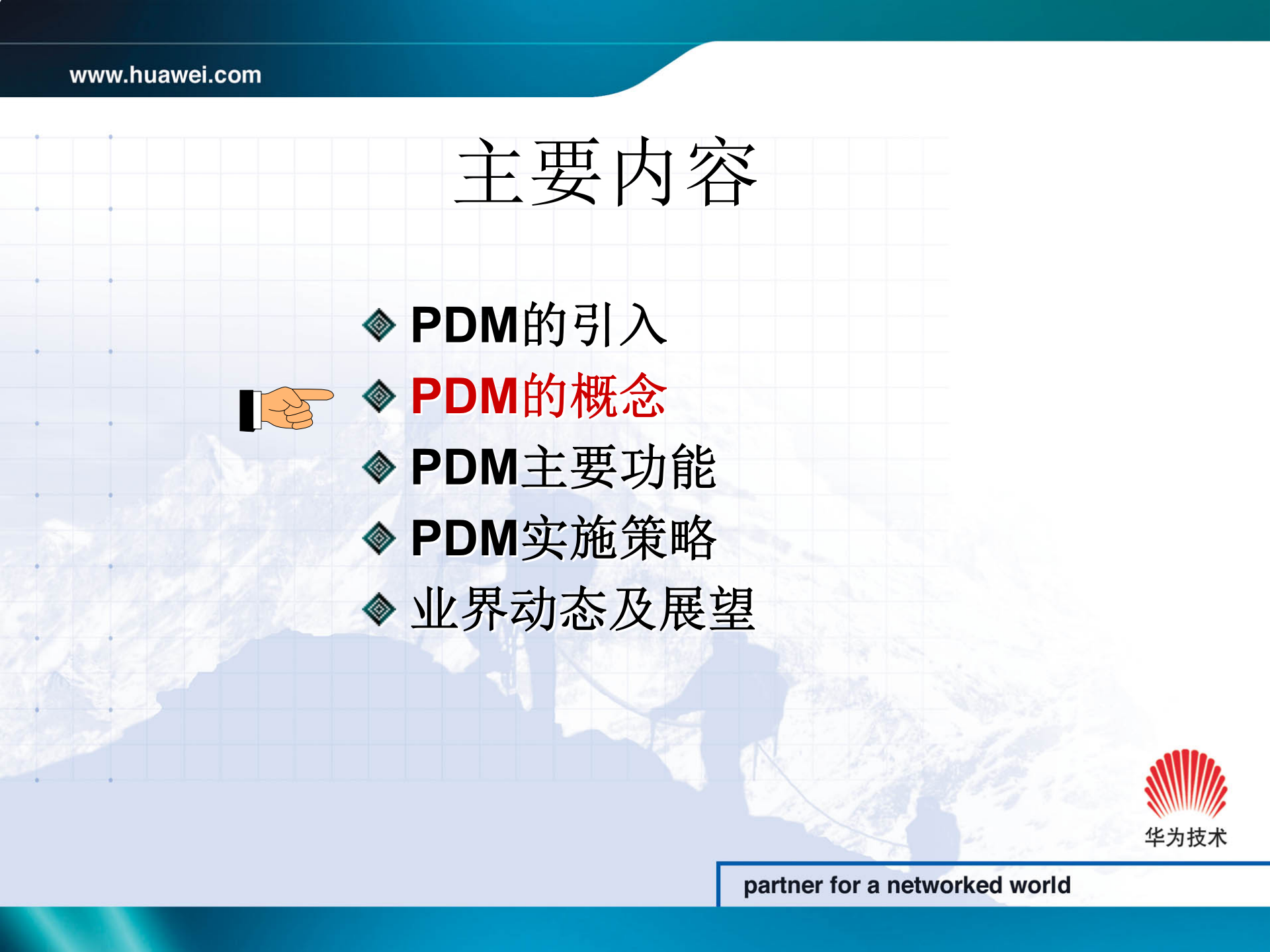 www.huawei.com

主要内容

PDM的引入

PDM的概念

PDM主要功能

PDM实施策略

业界动态及展望

华为技术

partner for a networked world